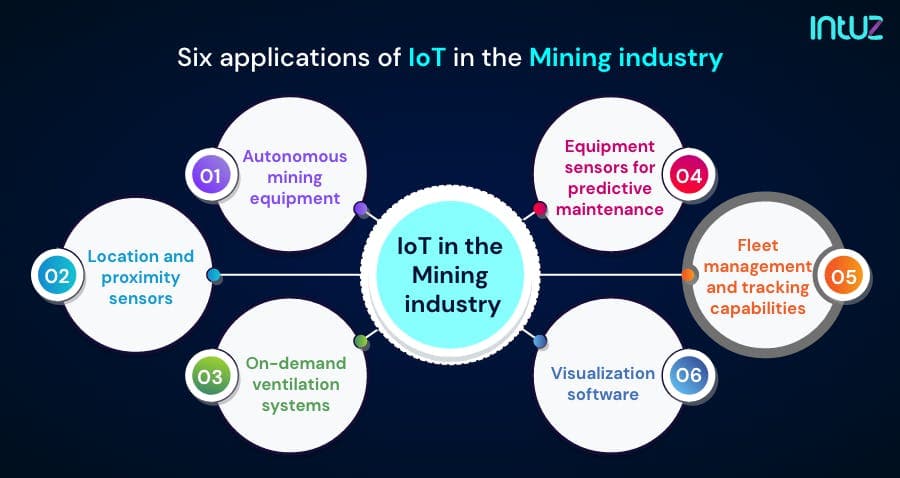 intuz

Six applications of IoT in the Mining industry

IoT in the Mining industry

01 Autonomous mining equipment

02 Location and proximity sensors

03 On-demand ventilation systems

04 Equipment sensors for predictive maintenance

05 Fleet management and tracking capabilities

06 Visualization software